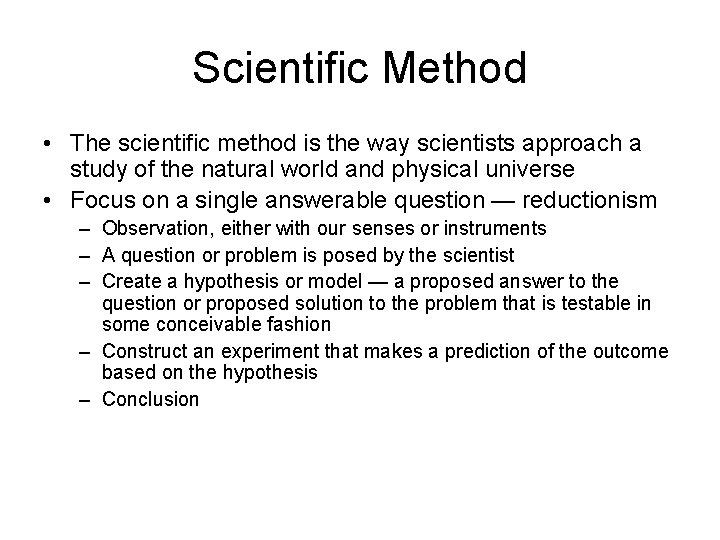 Scientific Method

• The scientific method is the way scientists approach a study of the natural world and physical universe
• Focus on a single answerable question — reductionism
– Observation, either with our senses or instruments
– A question or problem is posed by the scientist
– Create a hypothesis or model — a proposed answer to the question or proposed solution to the problem that is testable in some conceivable fashion
– Construct an experiment that makes a prediction of the outcome based on the hypothesis
– Conclusion